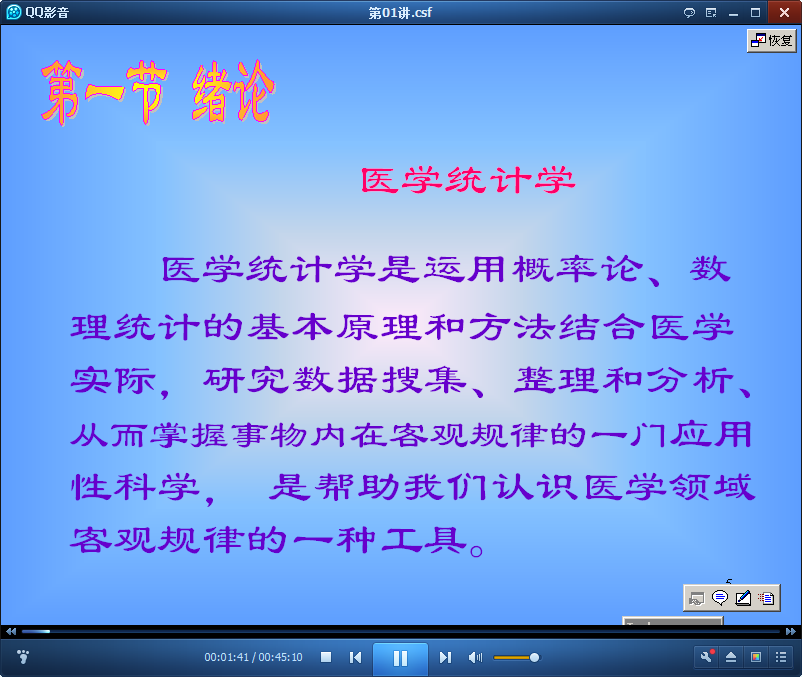 QQ影音

第01讲.csf

恢复

第一节 绪论

医学统计学

医学统计学是运用概率论、数理统计的基本原理和方法结合医学实际，研究数据搜集、整理和分析、从而掌握事物内在客观规律的一门应用性科学， 是帮助我们认识医学领域客观规律的一种工具。

5

00:01:41 / 00:45:10